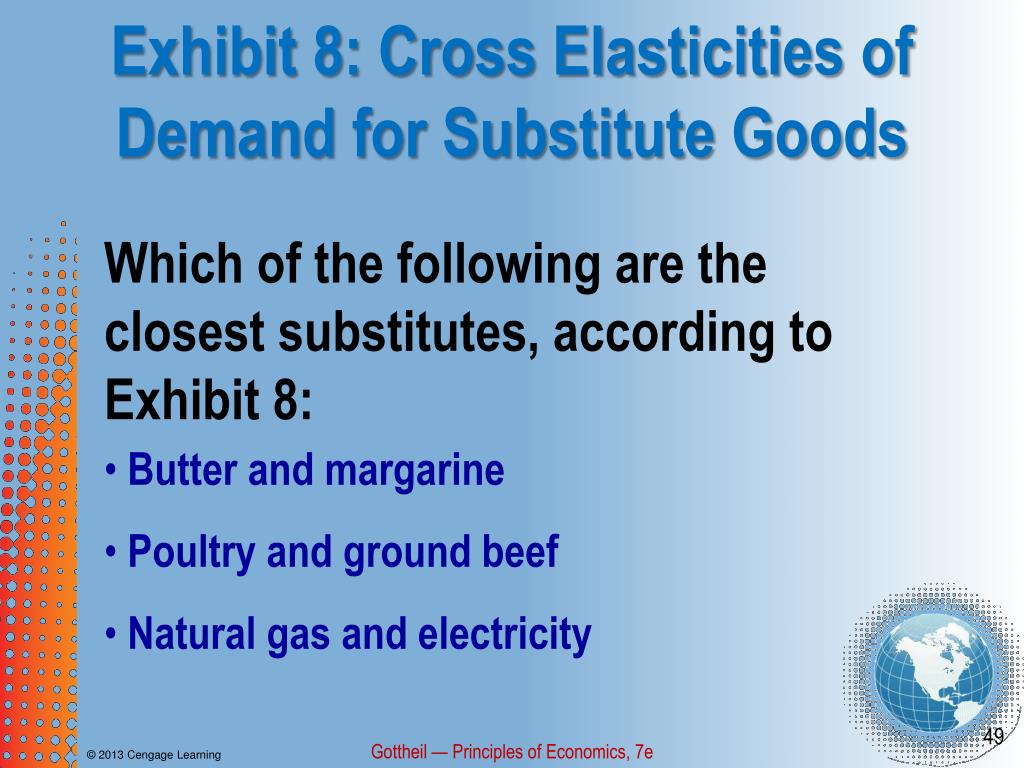 Exhibit 8: Cross Elasticities of Demand for Substitute Goods

Which of the following are the closest substitutes, according to Exhibit 8:

• Butter and margarine

• Poultry and ground beef

• Natural gas and electricity

© 2013 Cengage Learning

Gottheil — Principles of Economics, 7e

49